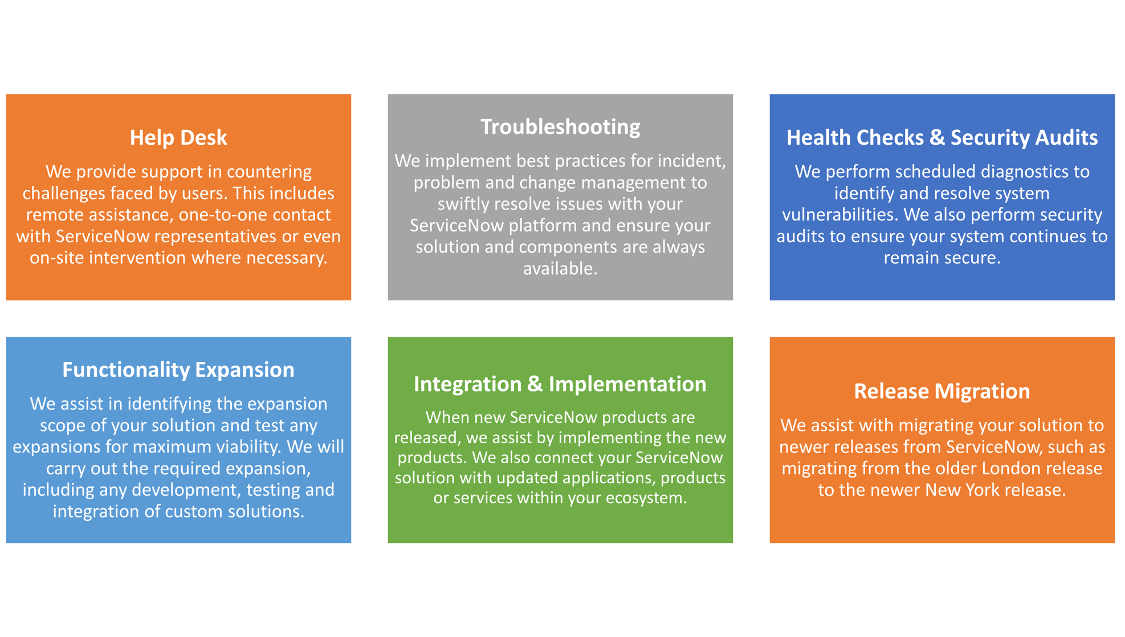 Help Desk

We provide support in countering challenges faced by users. This includes remote assistance, one-to-one contact with ServiceNow representatives or even on-site intervention where necessary.

Troubleshooting

We implement best practices for incident, problem and change management to swiftly resolve issues with your ServiceNow platform and ensure your solution and components are always available.

Health Checks & Security Audits

We perform scheduled diagnostics to identify and resolve system vulnerabilities. We also perform security audits to ensure your system continues to remain secure.

Functionality Expansion

We assist in identifying the expansion scope of your solution and test any expansions for maximum viability. We will carry out the required expansion, including any development, testing and integration of custom solutions.

Integration & Implementation

When new ServiceNow products are released, we assist by implementing the new products. We also connect your ServiceNow solution with updated applications, products or services within your ecosystem.

Release Migration

We assist with migrating your solution to newer releases from ServiceNow, such as migrating from the older London release to the newer New York release.